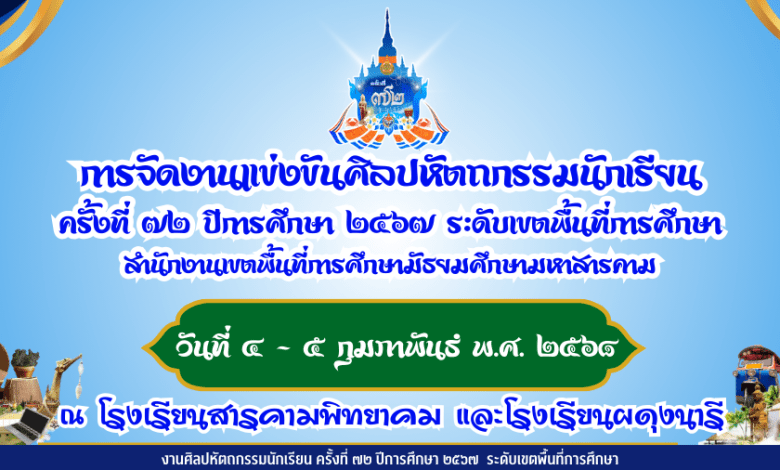 ครั้งที่ ๗๒

การจัดงานแข่งขันศิลปหัตถกรรมนักเรียน
ครั้งที่ ๗๒ ปีการศึกษา ๒๕๖๗ ระดับเขตพื้นที่การศึกษา
สำนักงานเขตพื้นที่การศึกษามัธยมศึกษามหาสารคาม

วันที่ ๔ - ๕ กุมภาพันธ์ พ.ศ. ๒๕๖๘

ณ โรงเรียนสารคามพิทยาคม และโรงเรียนผดุงนารี

งานศิลปหัตถกรรมนักเรียน ครั้งที่ ๗๒ ปีการศึกษา ๒๕๖๗ ระดับเขตพื้นที่การศึกษา